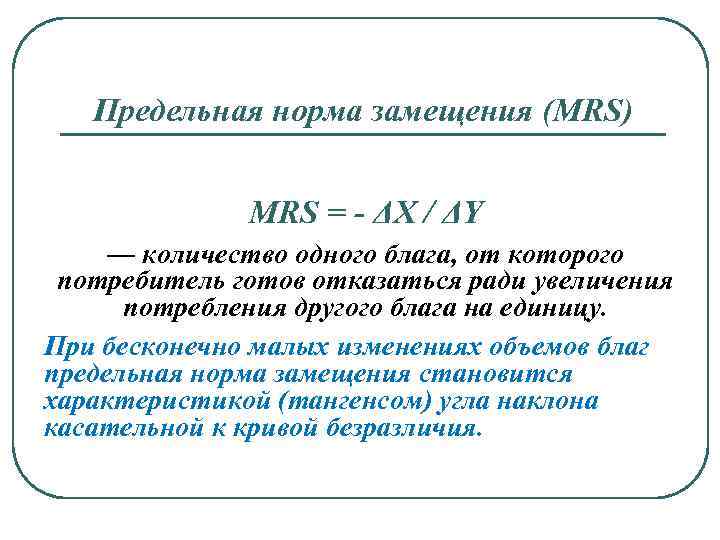 Предельная норма замещения (MRS)

$MRS = - \Delta X / \Delta Y$

— количество одного блага, от которого потребитель готов отказаться ради увеличения потребления другого блага на единицу.

При бесконечно малых изменениях объемов благ предельная норма замещения становится характеристикой (тангенсом) угла наклона касательной к кривой безразличия.